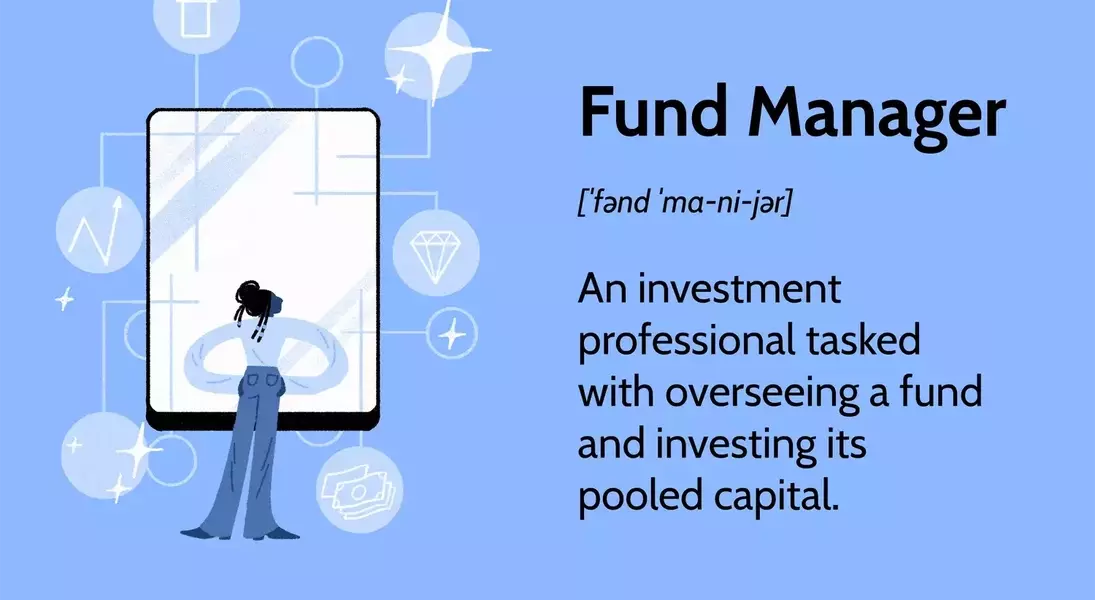 Fund Manager

[ˈfənd ˈma-ni-jər]

An investment professional tasked with overseeing a fund and investing its pooled capital.